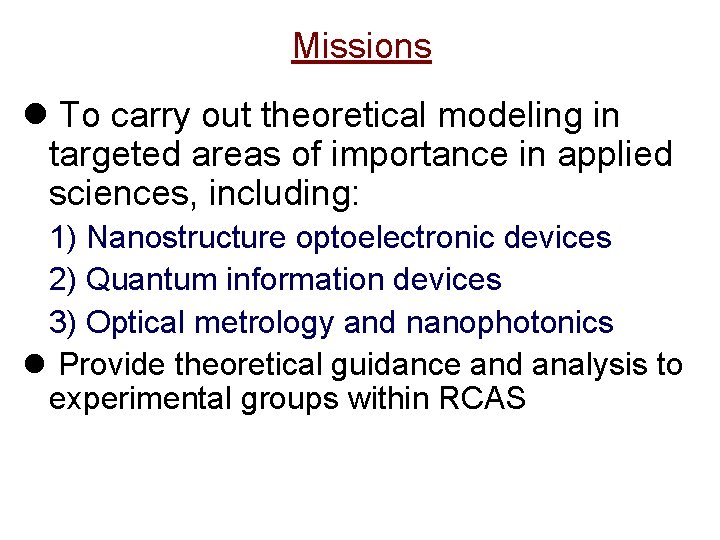 Missions

● To carry out theoretical modeling in targeted areas of importance in applied sciences, including:

1) Nanostructure optoelectronic devices

2) Quantum information devices

3) Optical metrology and nanophotonics

● Provide theoretical guidance and analysis to experimental groups within RCAS